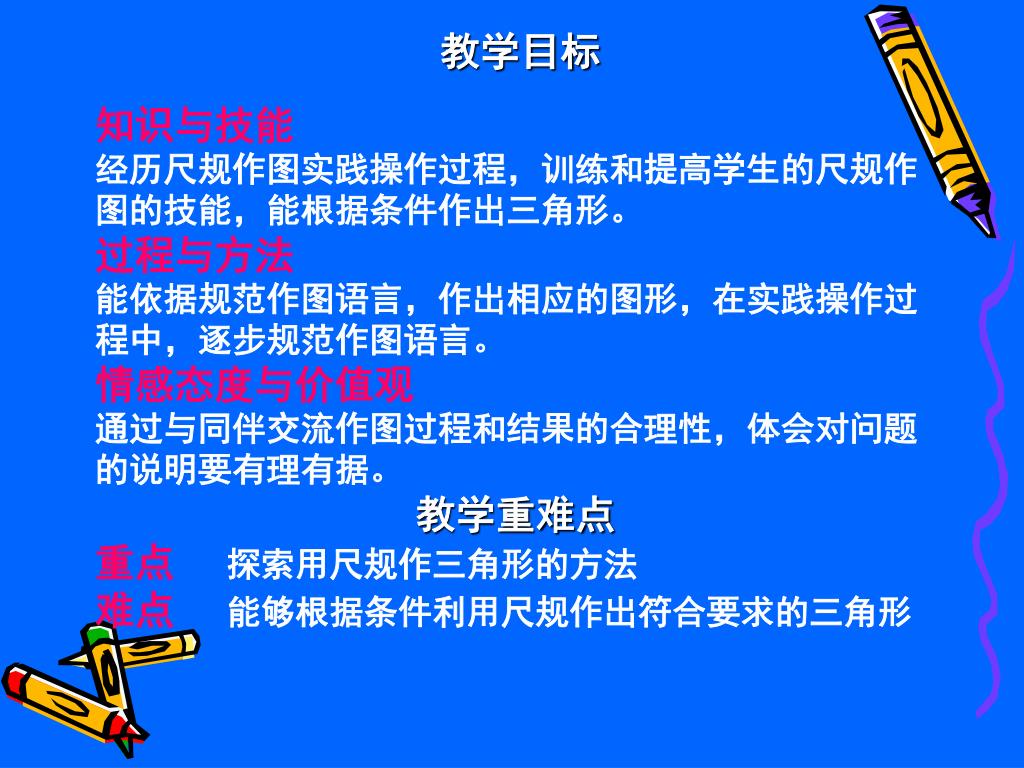 教学目标

知识与技能
经历尺规作图实践操作过程，训练和提高学生的尺规作图的技能，能根据条件作出三角形。

过程与方法
能依据规范作图语言，作出相应的图形，在实践操作过程中，逐步规范作图语言。

情感态度与价值观
通过与同伴交流作图过程和结果的合理性，体会对问题的说明要有理有据。

教学重难点

重点　探索用尺规作三角形的方法

难点　能够根据条件利用尺规作出符合要求的三角形